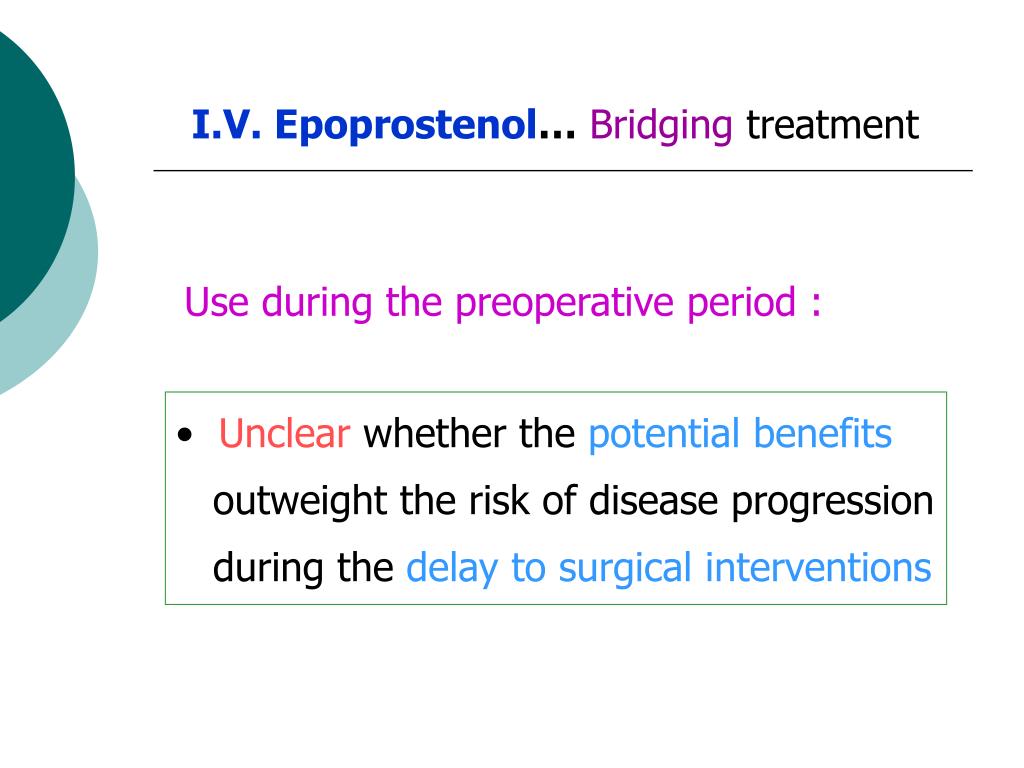 I.V. Epoprostenol... Bridging treatment

Use during the preoperative period :

• Unclear whether the potential benefits outweight the risk of disease progression during the delay to surgical interventions